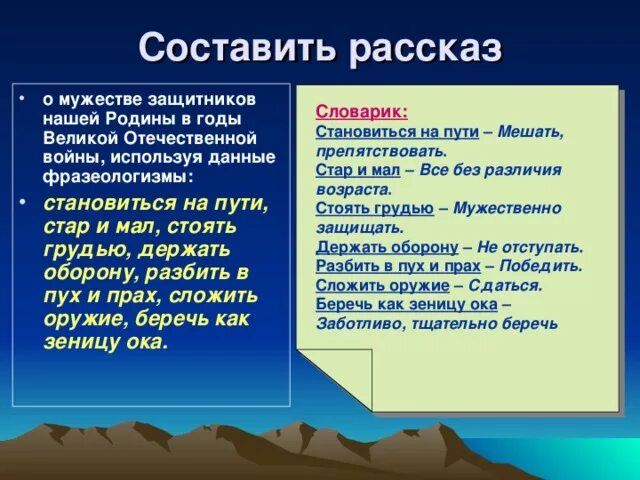 Составить рассказ

• о мужестве защитников нашей Родины в годы Великой Отечественной войны, используя данные фразеологизмы:

• становиться на пути, стар и мал, стоять грудью, держать оборону, разбить в пух и прах, сложить оружие, беречь как зеницу ока.

Словарик:
Становиться на пути – Мешать, препятствовать.
Стар и мал – Все без различия возраста.
Стоять грудью – Мужественно защищать.
Держать оборону – Не отступать.
Разбить в пух и прах – Победить.
Сложить оружие – Сдаться.
Беречь как зеницу ока – Заботливо, тщательно беречь